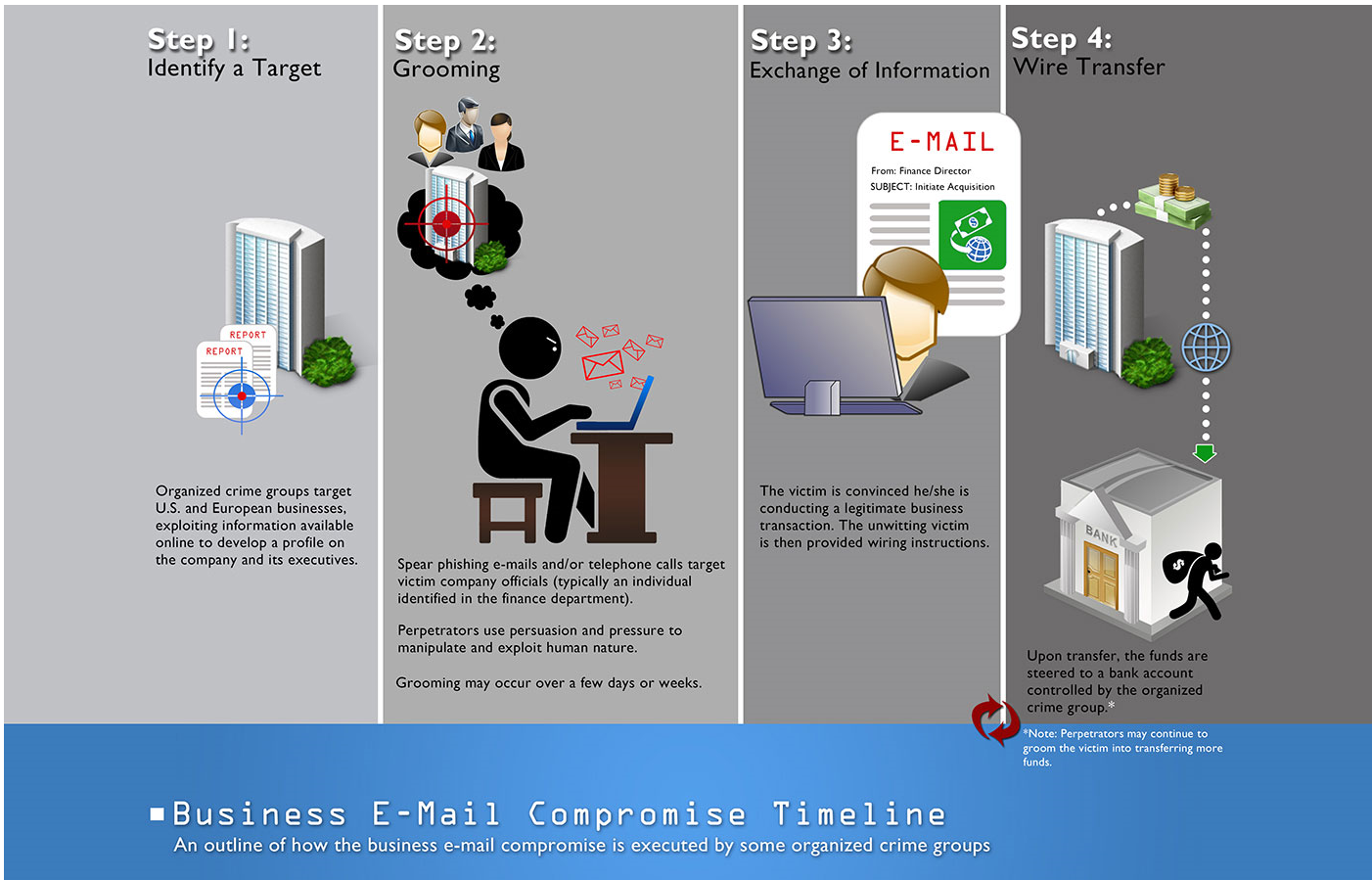 Step 1:
Identify a Target

REPORT
REPORT

Organized crime groups target U.S. and European businesses, exploiting information available online to develop a profile on the company and its executives.

Step 2:
Grooming

Spear phishing e-mails and/or telephone calls target victim company officials (typically an individual identified in the finance department).

Perpetrators use persuasion and pressure to manipulate and exploit human nature.

Grooming may occur over a few days or weeks.

Step 3:
Exchange of Information

E-MAIL
From: Finance Director
SUBJECT: Initiate Acquisition

The victim is convinced he/she is conducting a legitimate business transaction. The unwitting victim is then provided wiring instructions.

Step 4:
Wire Transfer

BANK

Upon transfer, the funds are steered to a bank account controlled by the organized crime group.*

*Note: Perpetrators may continue to groom the victim into transferring more funds.

Business E-Mail Compromise Timeline
An outline of how the business e-mail compromise is executed by some organized crime groups